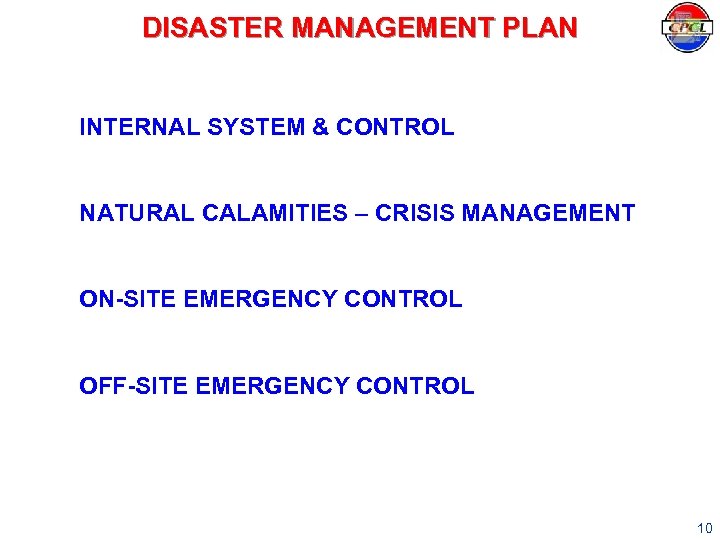 DISASTER MANAGEMENT PLAN

CPCL

INTERNAL SYSTEM & CONTROL

NATURAL CALAMITIES – CRISIS MANAGEMENT

ON-SITE EMERGENCY CONTROL

OFF-SITE EMERGENCY CONTROL

10